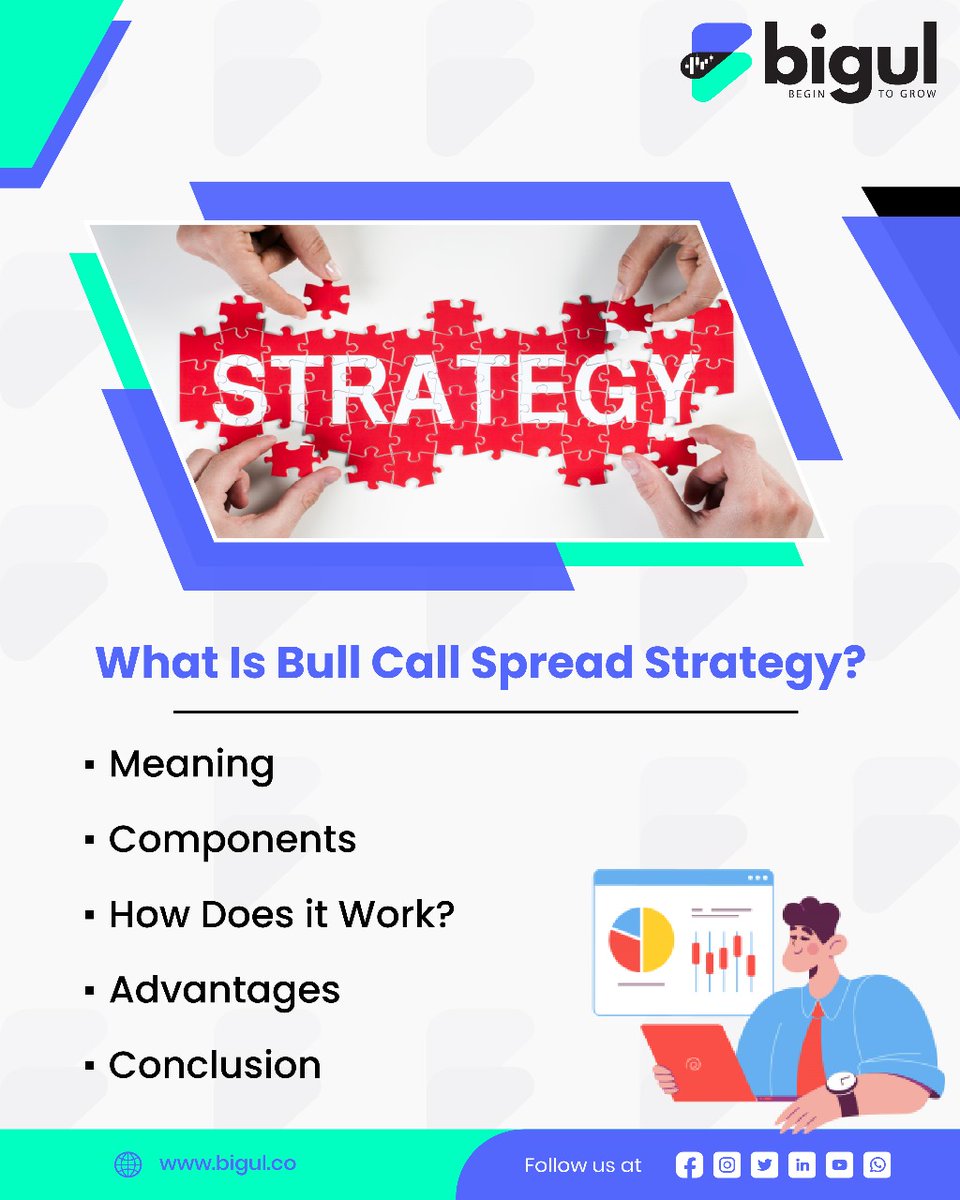 bigul
BEGIN TO GROW

STRATEGY

What Is Bull Call Spread Strategy?

▪ Meaning
▪ Components
▪ How Does it Work?
▪ Advantages
▪ Conclusion

www.bigul.co

Follow us at